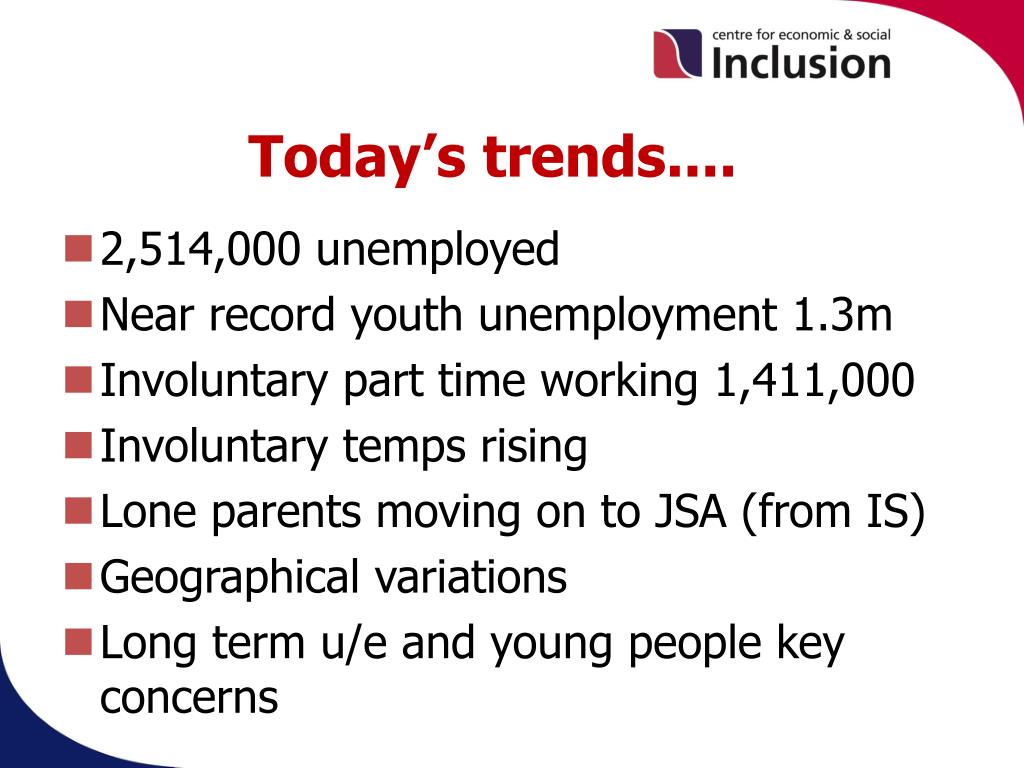 centre for economic & social
Inclusion

Today's trends....

2,514,000 unemployed
Near record youth unemployment 1.3m
Involuntary part time working 1,411,000
Involuntary temps rising
Lone parents moving on to JSA (from IS)
Geographical variations
Long term u/e and young people key concerns